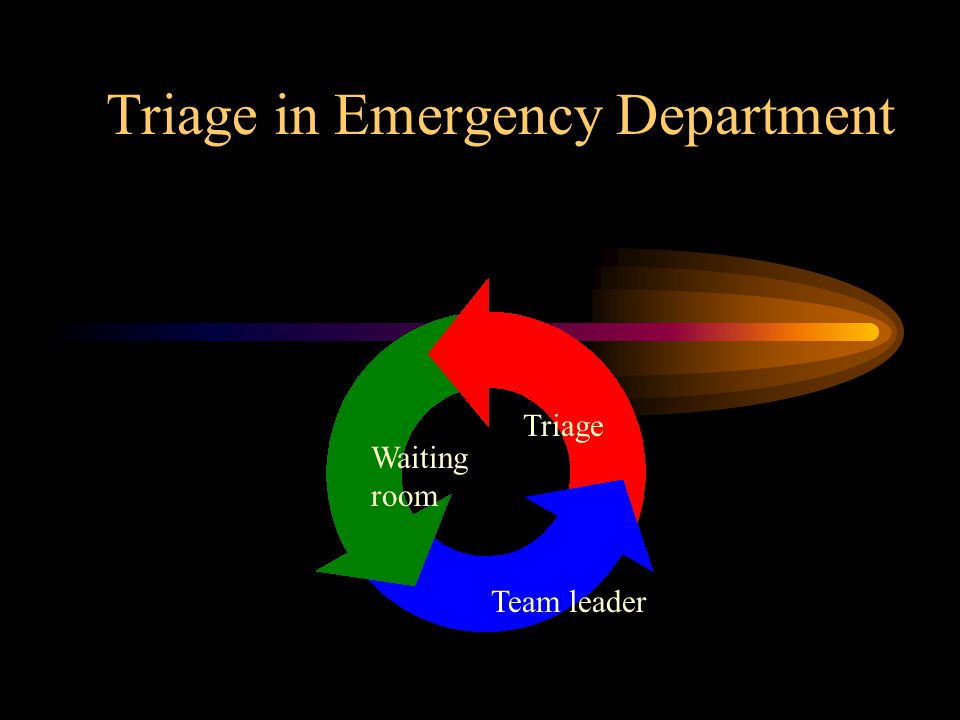 Triage in Emergency Department

Triage

Waiting room

Team leader